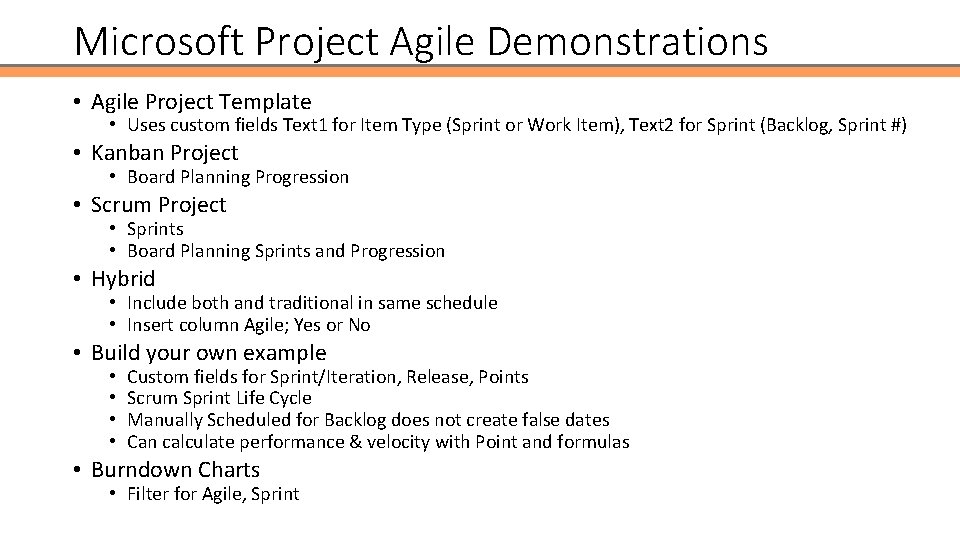 Microsoft Project Agile Demonstrations

• Agile Project Template
  • Uses custom fields Text1 for Item Type (Sprint or Work Item), Text2 for Sprint (Backlog, Sprint #)
• Kanban Project
  • Board Planning Progression
• Scrum Project
  • Sprints
  • Board Planning Sprints and Progression
• Hybrid
  • Include both and traditional in same schedule
  • Insert column Agile; Yes or No
• Build your own example
  • Custom fields for Sprint/Iteration, Release, Points
  • Scrum Sprint Life Cycle
  • Manually Scheduled for Backlog does not create false dates
  • Can calculate performance & velocity with Point and formulas
• Burndown Charts
  • Filter for Agile, Sprint